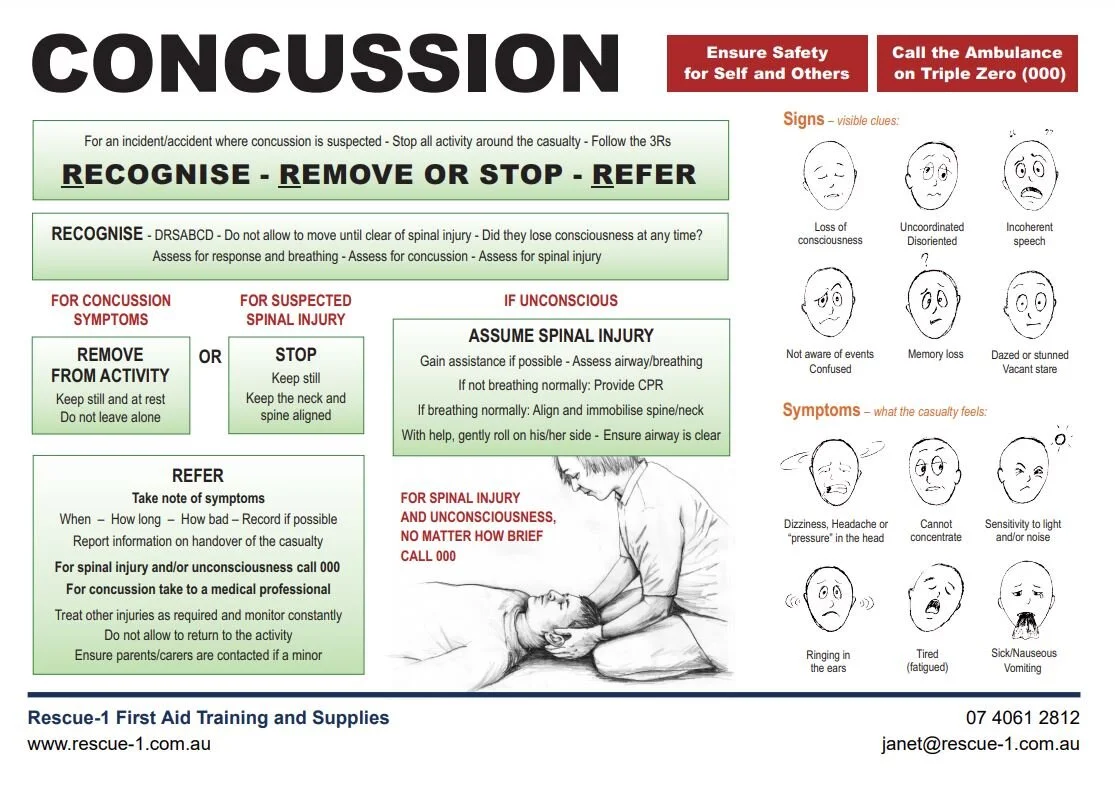 CONCUSSION

Ensure Safety for Self and Others

Call the Ambulance on Triple Zero (000)

For an incident/accident where concussion is suspected - Stop all activity around the casualty - Follow the 3Rs

RECOGNISE - REMOVE OR STOP - REFER

RECOGNISE - DRSABCD - Do not allow to move until clear of spinal injury - Did they lose consciousness at any time? Assess for response and breathing - Assess for concussion - Assess for spinal injury

FOR CONCUSSION SYMPTOMS

REMOVE FROM ACTIVITY
Keep still and at rest
Do not leave alone

OR

FOR SUSPECTED SPINAL INJURY

STOP
Keep still
Keep the neck and spine aligned

IF UNCONSCIOUS

ASSUME SPINAL INJURY
Gain assistance if possible - Assess airway/breathing
If not breathing normally: Provide CPR
If breathing normally: Align and immobilise spine/neck
With help, gently roll on his/her side - Ensure airway is clear

REFER
Take note of symptoms
When – How long – How bad – Record if possible
Report information on handover of the casualty
For spinal injury and/or unconsciousness call 000
For concussion take to a medical professional
Treat other injuries as required and monitor constantly
Do not allow to return to the activity
Ensure parents/carers are contacted if a minor

FOR SPINAL INJURY AND UNCONSCIOUSNESS, NO MATTER HOW BRIEF CALL 000

Signs – visible clues:

Loss of consciousness

Uncoordinated Disoriented

Incoherent speech

Not aware of events Confused

Memory loss

Dazed or stunned Vacant stare

Symptoms – what the casualty feels:

Dizziness, Headache or "pressure" in the head

Cannot concentrate

Sensitivity to light and/or noise

Ringing in the ears

Tired (fatigued)

Sick/Nauseous Vomiting

Rescue-1 First Aid Training and Supplies
www.rescue-1.com.au

07 4061 2812
janet@rescue-1.com.au